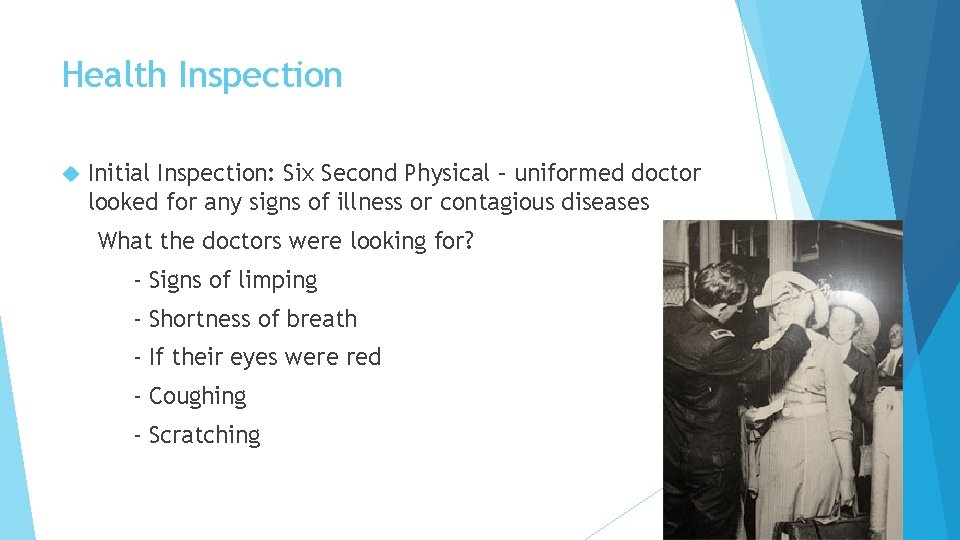 Health Inspection

Initial Inspection: Six Second Physical – uniformed doctor looked for any signs of illness or contagious diseases

What the doctors were looking for?

- Signs of limping

- Shortness of breath

- If their eyes were red

- Coughing

- Scratching